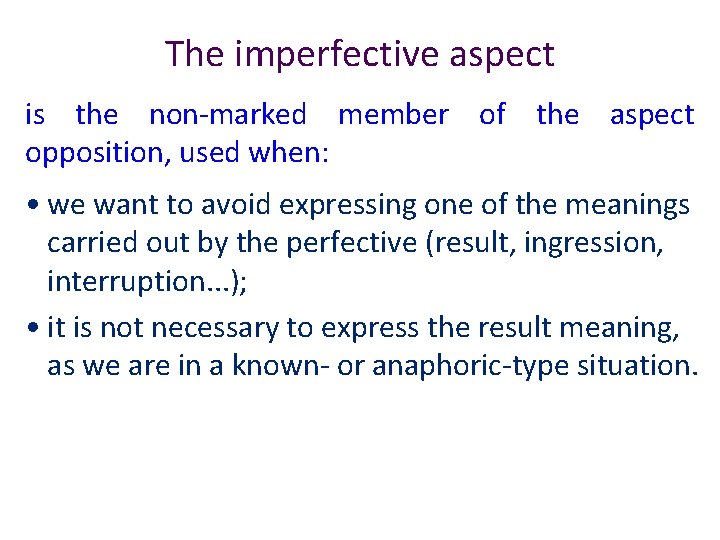 The imperfective aspect

is the non-marked member of the aspect opposition, used when:

• we want to avoid expressing one of the meanings carried out by the perfective (result, ingression, interruption...);

• it is not necessary to express the result meaning, as we are in a known- or anaphoric-type situation.